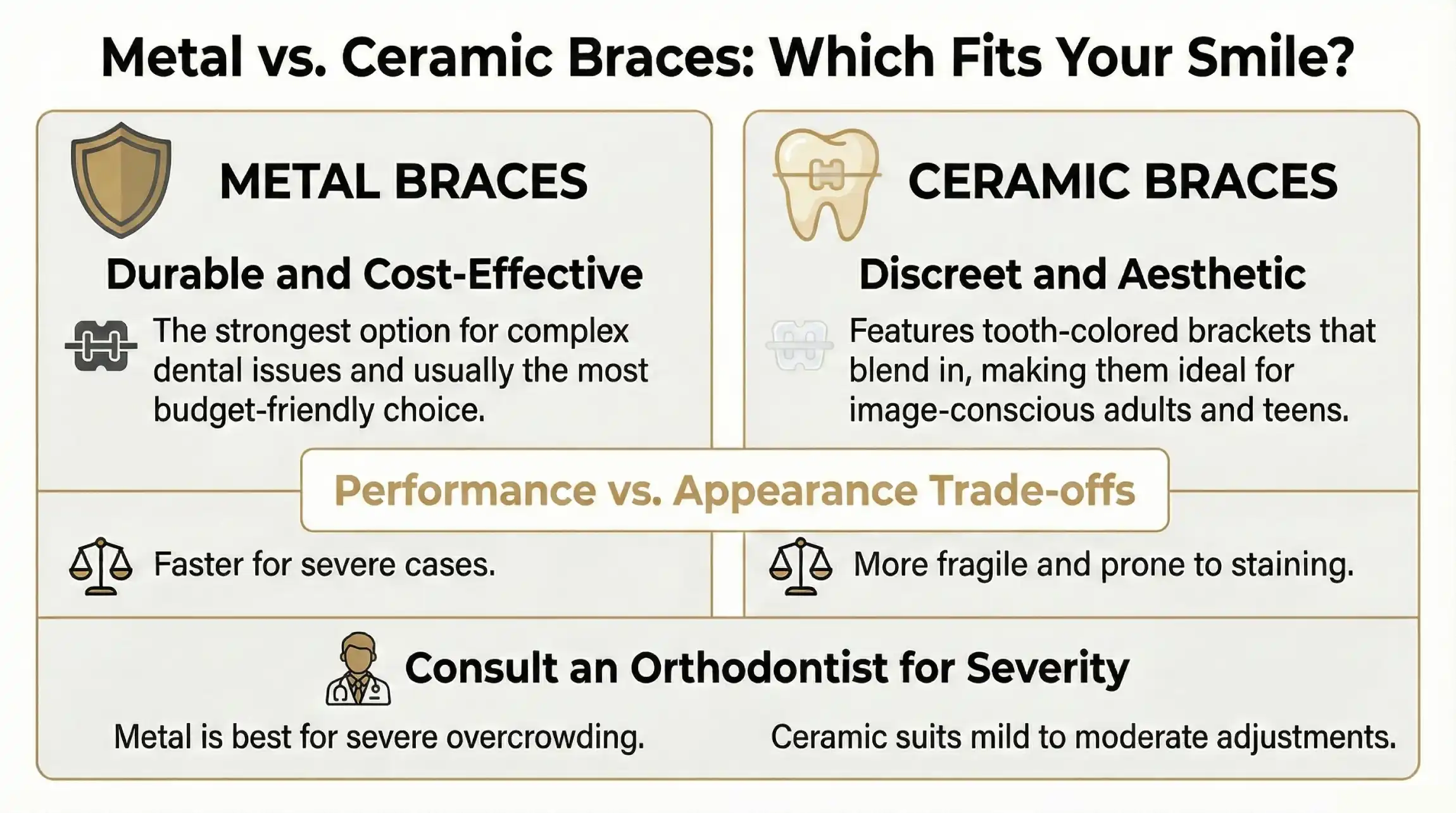 Metal vs. Ceramic Braces: Which Fits Your Smile?

METAL BRACES

Durable and Cost-Effective

The strongest option for complex dental issues and usually the most budget-friendly choice.

CERAMIC BRACES

Discreet and Aesthetic

Features tooth-colored brackets that blend in, making them ideal for image-conscious adults and teens.

Performance vs. Appearance Trade-offs

Faster for severe cases.

More fragile and prone to staining.

Consult an Orthodontist for Severity

Metal is best for severe overcrowding.

Ceramic suits mild to moderate adjustments.